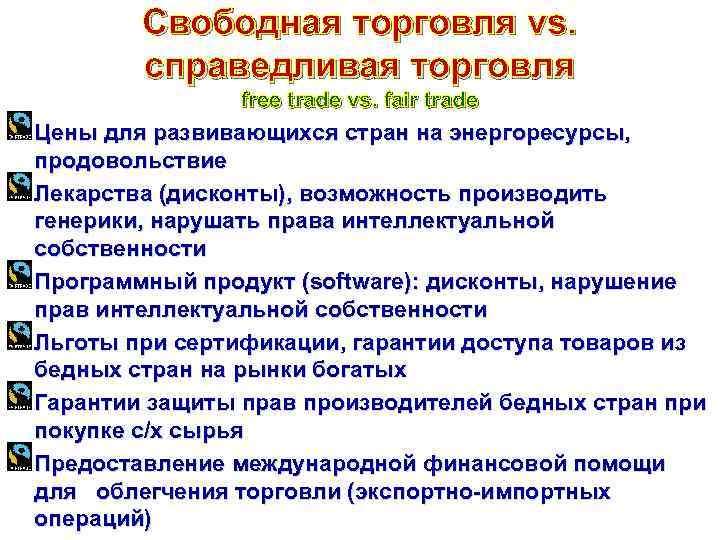 Свободная торговля vs. справедливая торговля
free trade vs. fair trade

Цены для развивающихся стран на энергоресурсы, продовольствие

Лекарства (дисконты), возможность производить генерики, нарушать права интеллектуальной собственности

Программный продукт (software): дисконты, нарушение прав интеллектуальной собственности

Льготы при сертификации, гарантии доступа товаров из бедных стран на рынки богатых

Гарантии защиты прав производителей бедных стран при покупке с/х сырья

Предоставление международной финансовой помощи для облегчения торговли (экспортно-импортных операций)